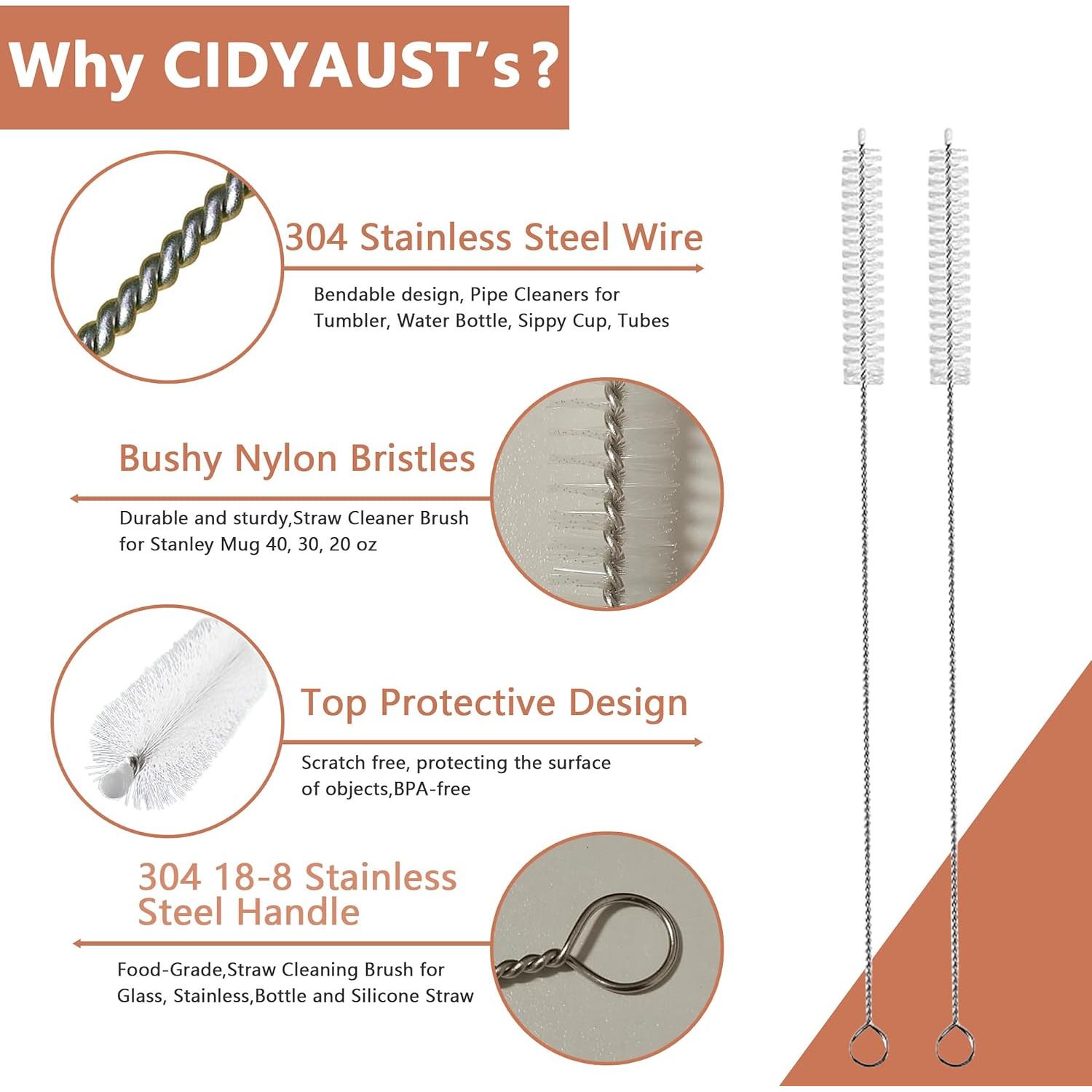 Why CIDYAUST's ?

304 Stainless Steel Wire

Bendable design, Pipe Cleaners for Tumbler, Water Bottle, Sippy Cup, Tubes

Bushy Nylon Bristles

Durable and sturdy,Straw Cleaner Brush for Stanley Mug 40, 30, 20 oz

Top Protective Design

Scratch free, protecting the surface of objects,BPA-free

304 18-8 Stainless Steel Handle

Food-Grade,Straw Cleaning Brush for Glass, Stainless,Bottle and Silicone Straw